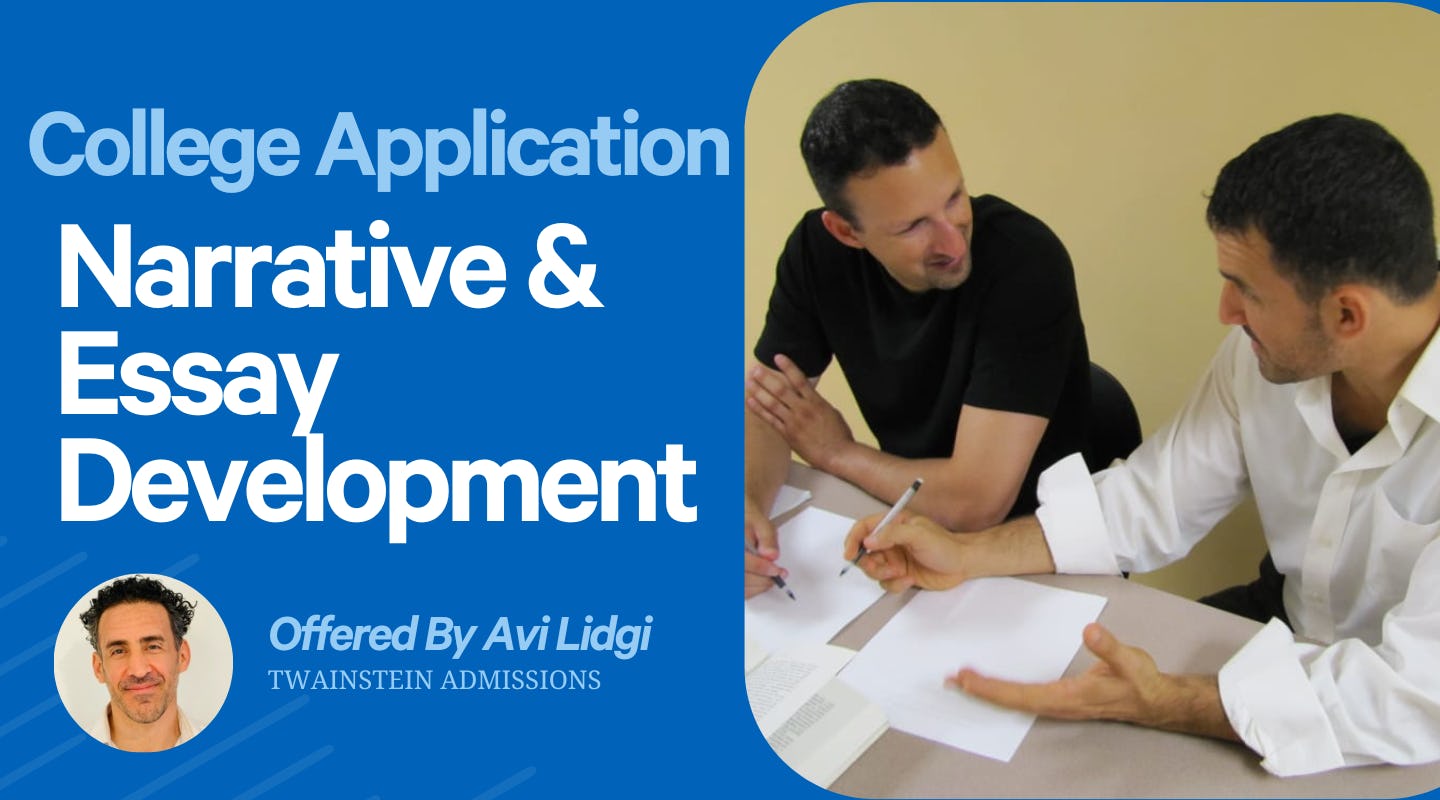 College Application

Narrative & Essay Development

Offered By Avi Lidgi

TWAINSTEIN ADMISSIONS